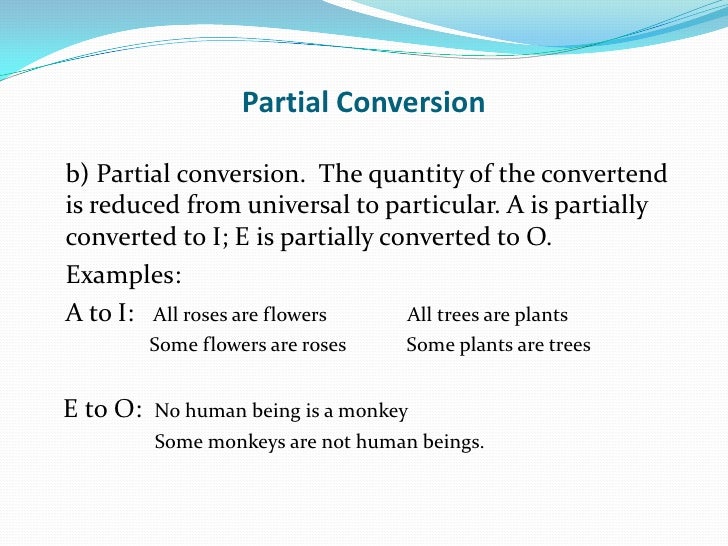 Partial Conversion

b) Partial conversion. The quantity of the convertend is reduced from universal to particular. A is partially converted to I; E is partially converted to O.

Examples:

A to I: All roses are flowers
Some flowers are roses

All trees are plants
Some plants are trees

E to O: No human being is a monkey
Some monkeys are not human beings.